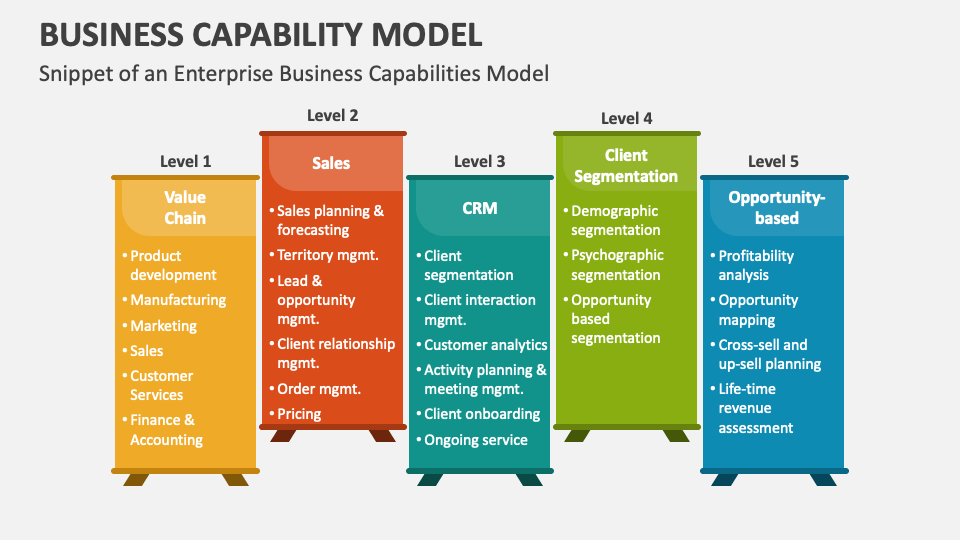 BUSINESS CAPABILITY MODEL

Snippet of an Enterprise Business Capabilities Model

Level 1

Value Chain

• Product development
• Manufacturing
• Marketing
• Sales
• Customer Services
• Finance & Accounting

Level 2

Sales

• Sales planning & forecasting
• Territory mgmt.
• Lead & opportunity mgmt.
• Client relationship mgmt.
• Order mgmt.
• Pricing

Level 3

CRM

• Client segmentation
• Client interaction mgmt.
• Customer analytics
• Activity planning & meeting mgmt.
• Client onboarding
• Ongoing service

Level 4

Client Segmentation

• Demographic segmentation
• Psychographic segmentation
• Opportunity based segmentation

Level 5

Opportunity-based

• Profitability analysis
• Opportunity mapping
• Cross-sell and up-sell planning
• Life-time revenue assessment